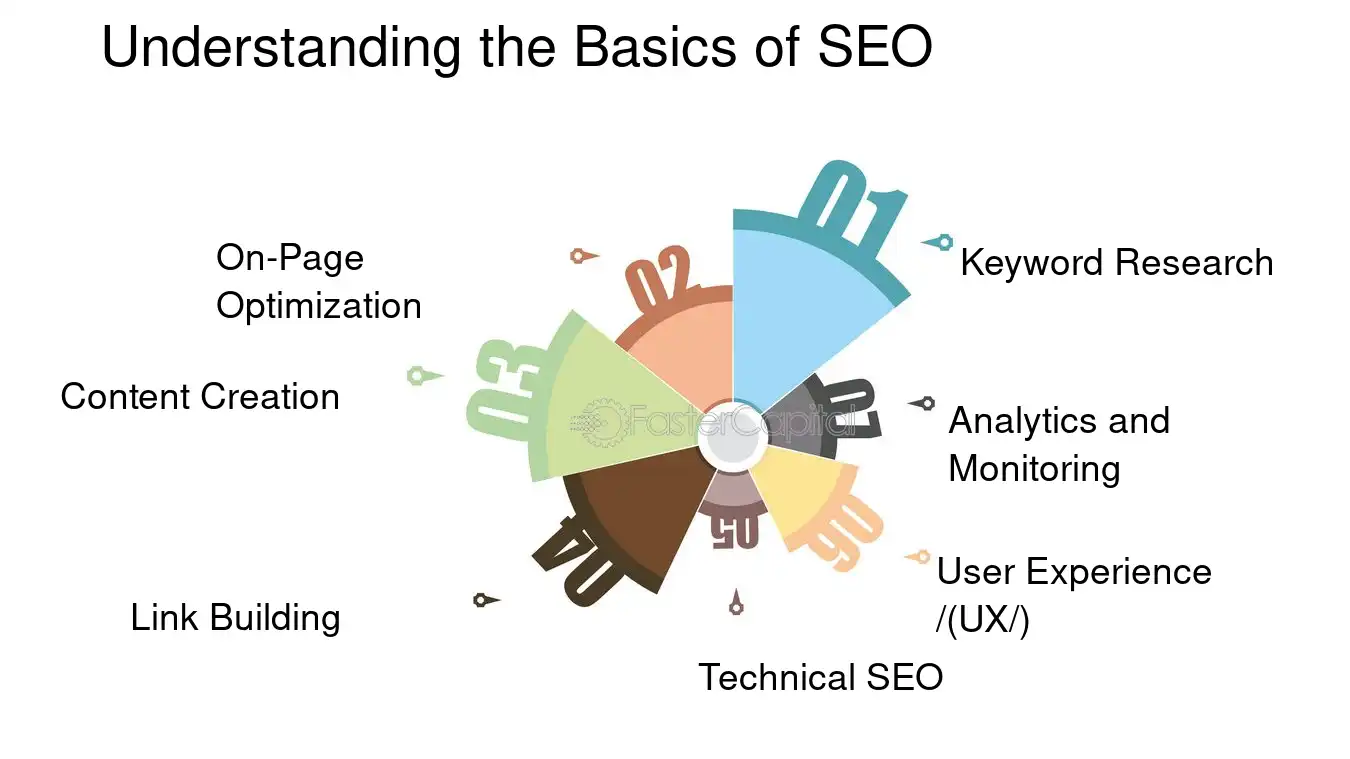 Understanding the Basics of SEO

01
Keyword Research

02
On-Page Optimization

03
Content Creation

04
Link Building

05
Technical SEO

06
User Experience /(UX/)

07
Analytics and Monitoring

FasterCapital